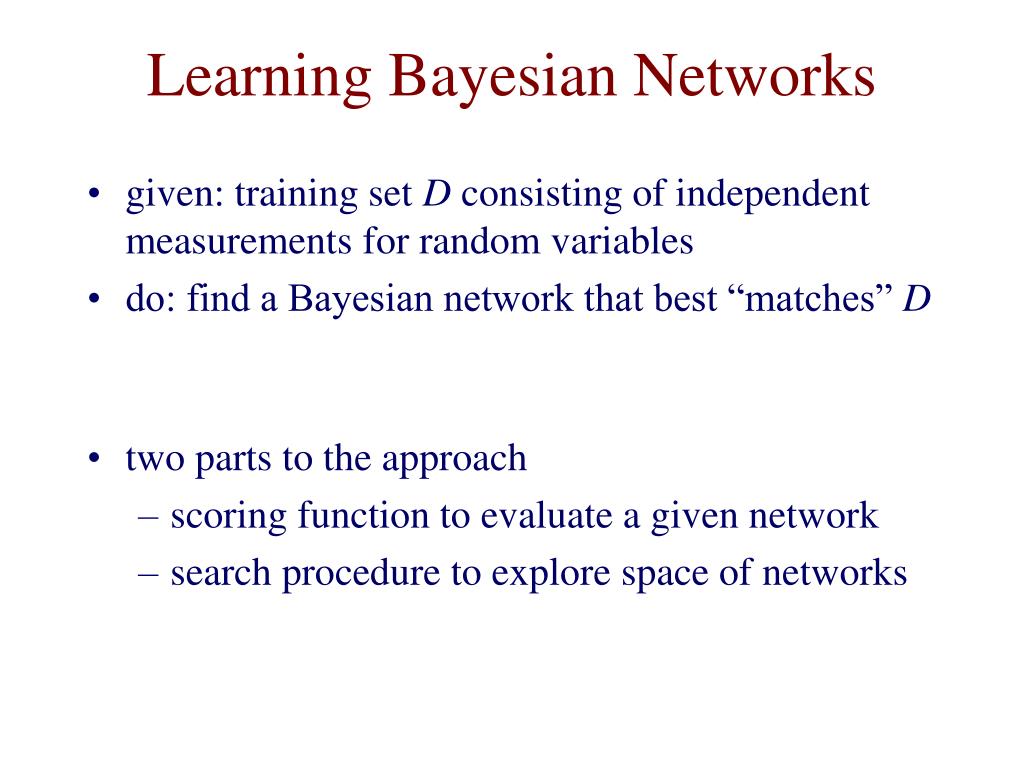 Learning Bayesian Networks

• given: training set $D$ consisting of independent measurements for random variables
• do: find a Bayesian network that best “matches” $D$

• two parts to the approach
– scoring function to evaluate a given network
– search procedure to explore space of networks